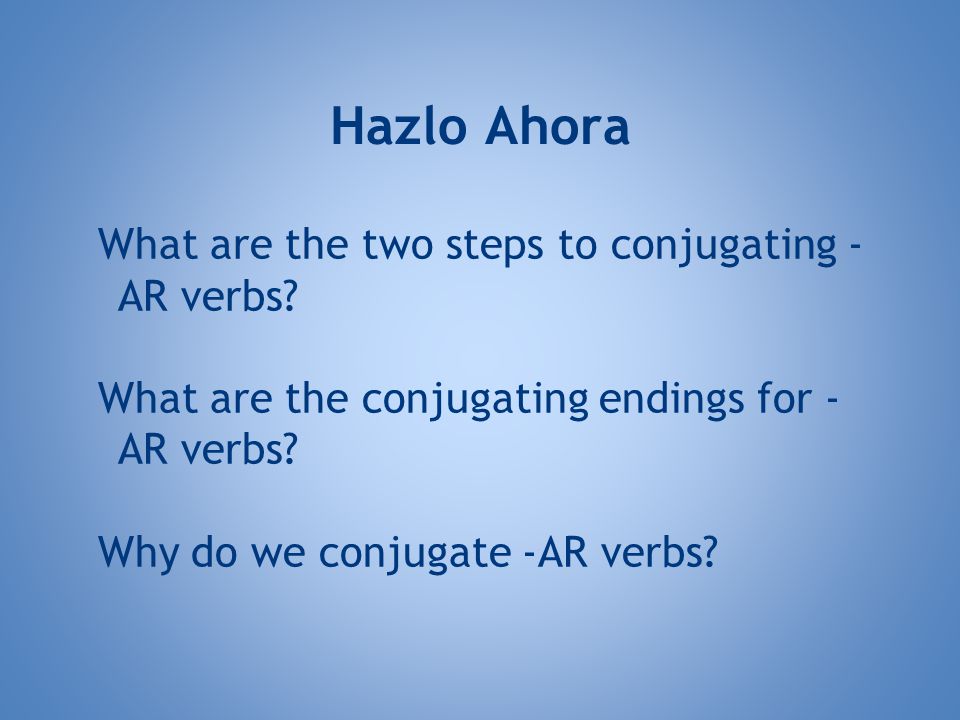 Hazlo Ahora

What are the two steps to conjugating -AR verbs?

What are the conjugating endings for -AR verbs?

Why do we conjugate -AR verbs?